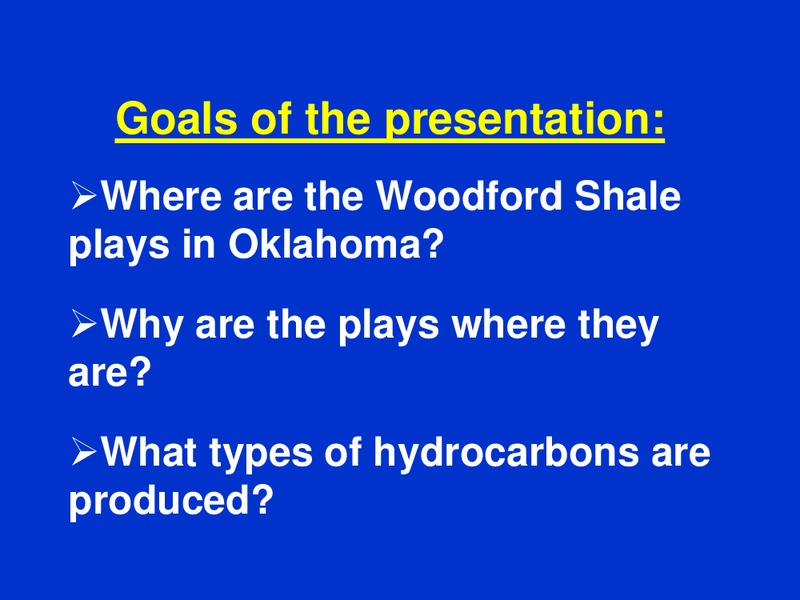 Goals of the presentation:

➢Where are the Woodford Shale plays in Oklahoma?

➢Why are the plays where they are?

➢What types of hydrocarbons are produced?